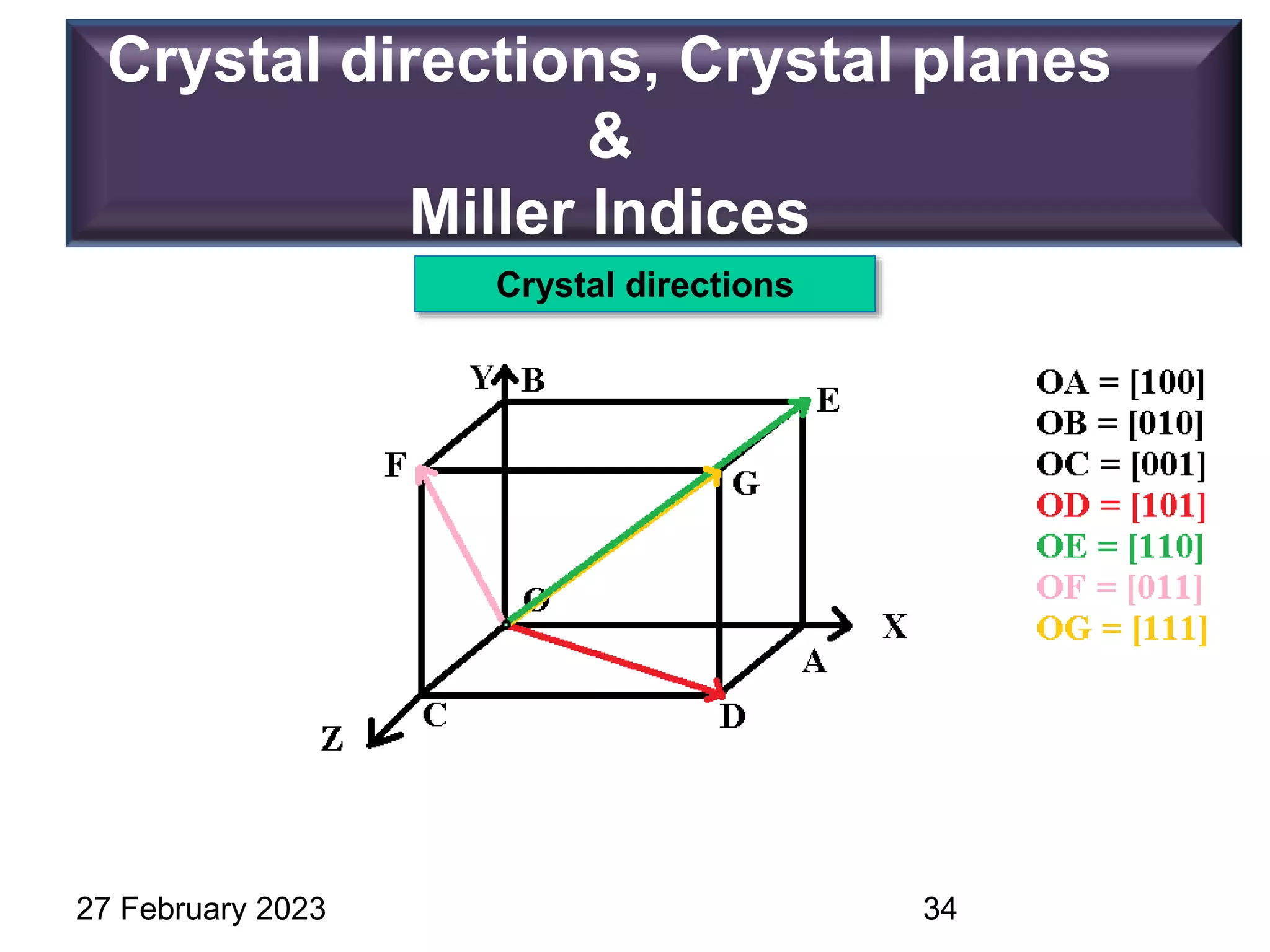 Crystal directions, Crystal planes
&
Miller Indices

Crystal directions

Y B E F G O X A C D Z

OA = [100]
OB = [010]
OC = [001]
OD = [101]
OE = [110]
OF = [011]
OG = [111]

27 February 2023

34